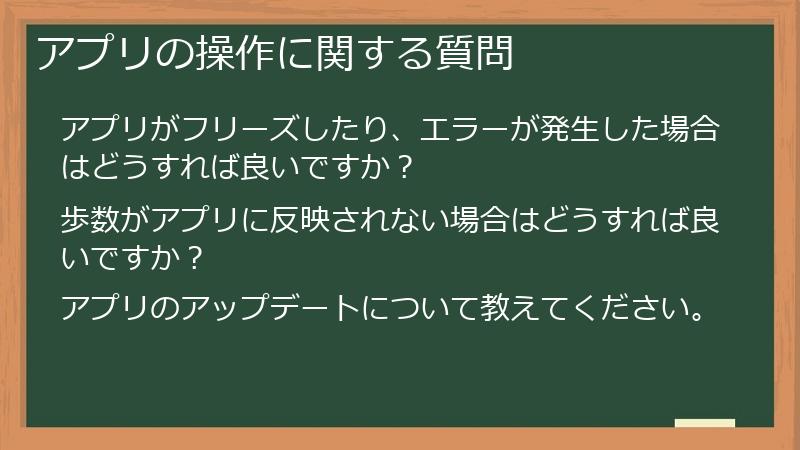 アプリの操作に関する質問

アプリがフリーズしたり、エラーが発生した場合はどうすれば良いですか？

歩数がアプリに反映されない場合はどうすれば良いですか？

アプリのアップデートについて教えてください。